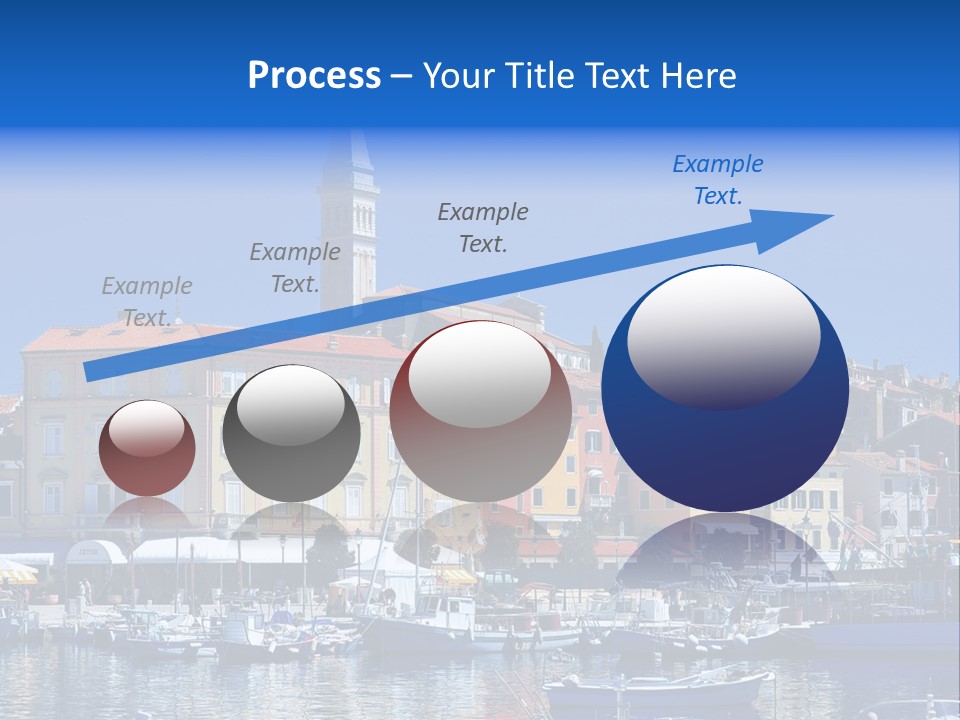 Process – Your Title Text Here

Example Text.

Example Text.

Example Text.

Example Text.